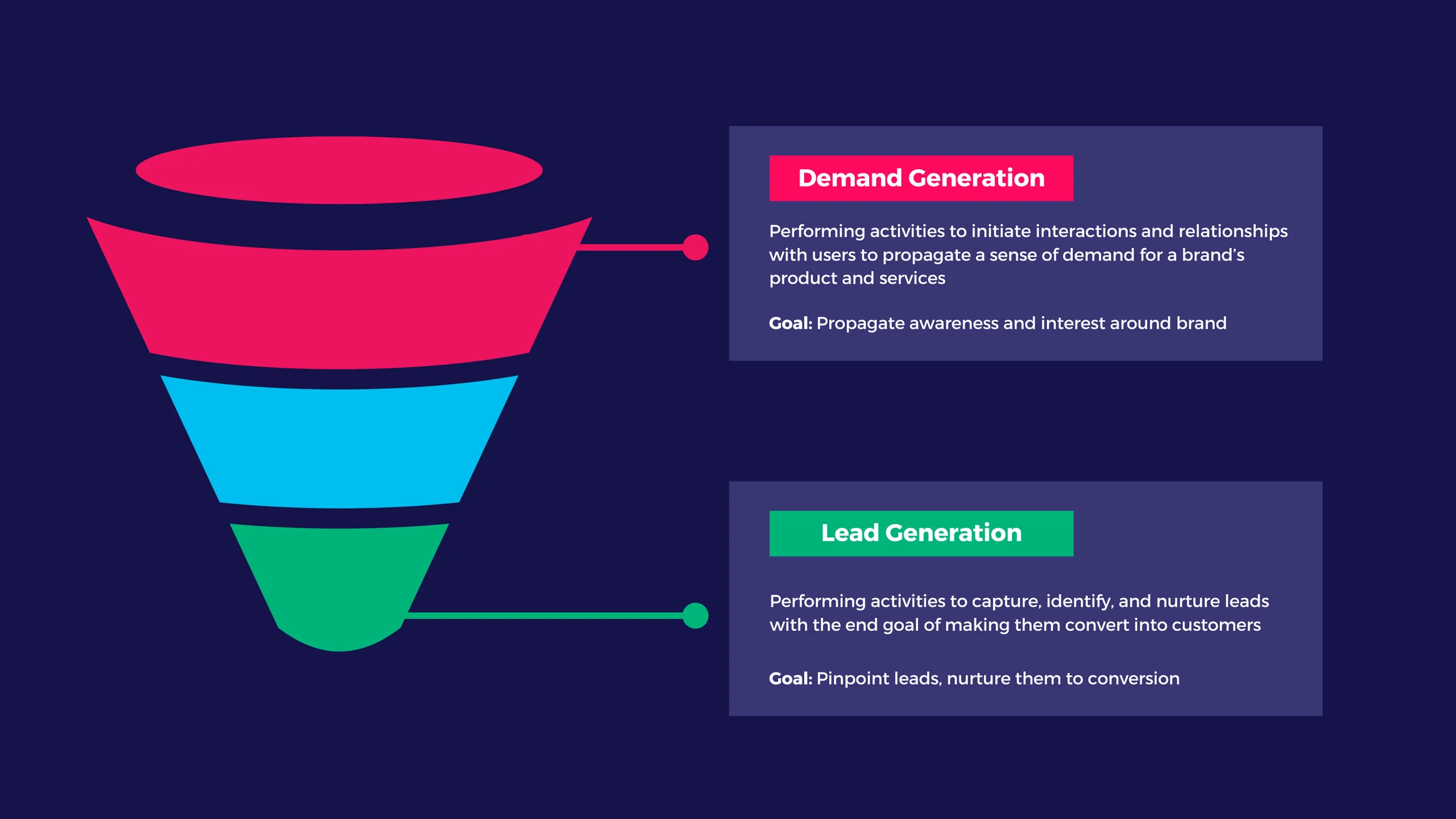 Demand Generation

Performing activities to initiate interactions and relationships with users to propagate a sense of demand for a brand's product and services

Goal: Propagate awareness and interest around brand

Lead Generation

Performing activities to capture, identify, and nurture leads with the end goal of making them convert into customers

Goal: Pinpoint leads, nurture them to conversion